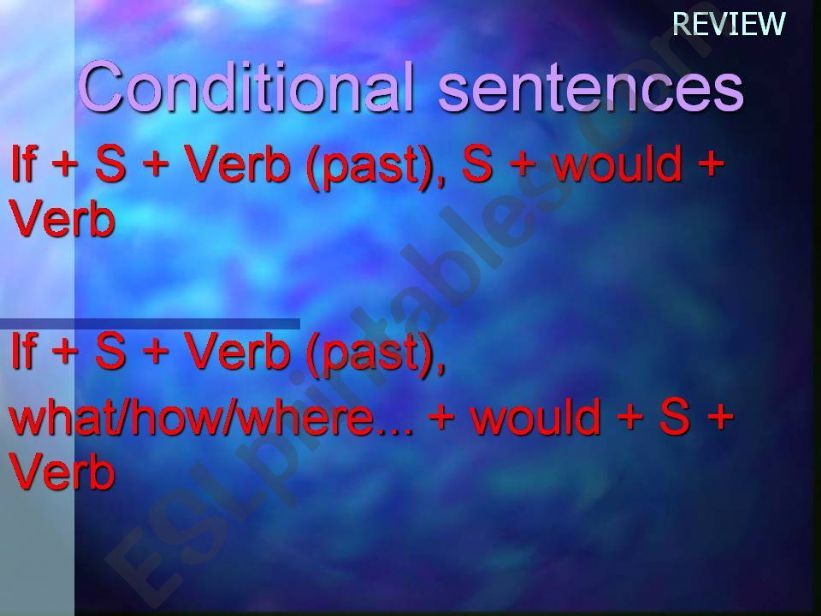 REVIEW

Conditional sentences

If + S + Verb (past), S + would + Verb

If + S + Verb (past),
what/how/where... + would + S + Verb

ESLprintables.com